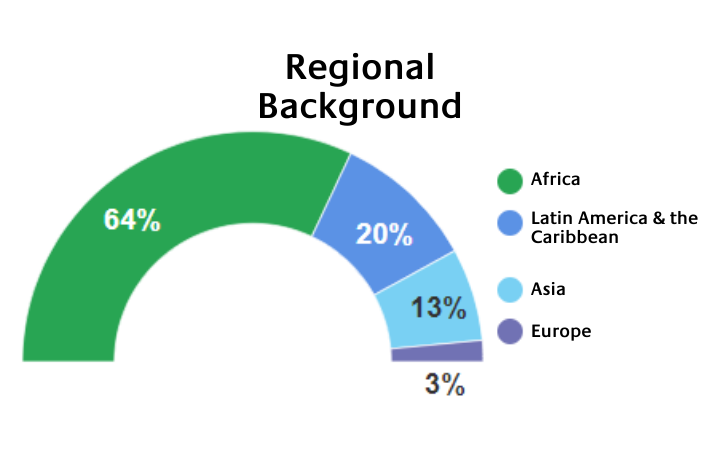 Regional Background

64%

20%

13%

3%

Africa

Latin America & the Caribbean

Asia

Europe